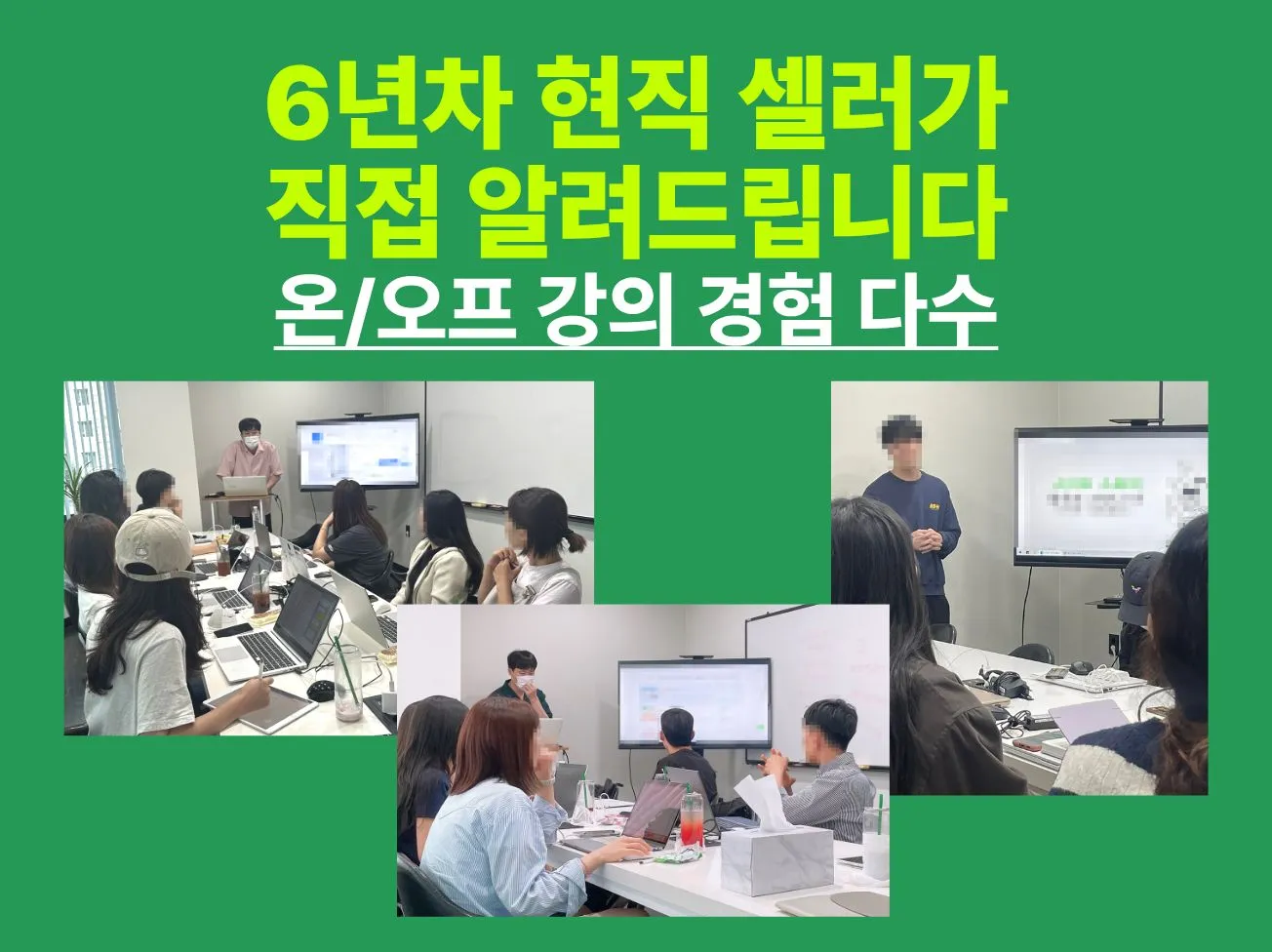 6년차 현직 셀러가
직접 알려드립니다
온/오프 강의 경험 다수